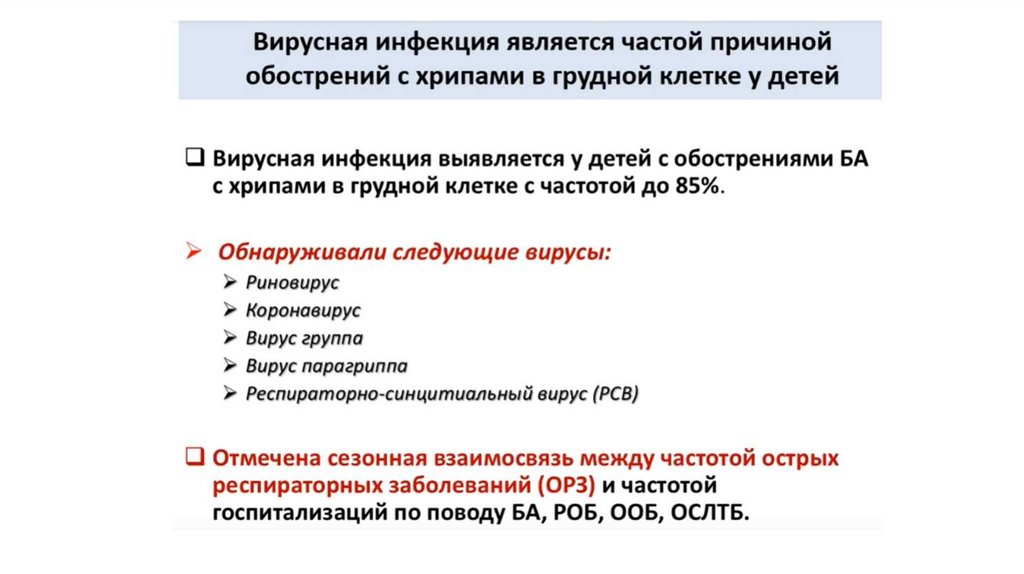 Вирусная инфекция является частой причиной обострений с хрипами в грудной клетке у детей

❑ Вирусная инфекция выявляется у детей с обострениями БА с хрипами в грудной клетке с частотой до 85%.

➢ Обнаруживали следующие вирусы:
➢ Риновирус
➢ Коронавирус
➢ Вирус группа
➢ Вирус парагриппа
➢ Респираторно-синцитиальный вирус (РСВ)

❑ Отмечена сезонная взаимосвязь между частотой острых респираторных заболеваний (ОРЗ) и частотой госпитализаций по поводу БА, РОБ, ООБ, ОСЛТБ.